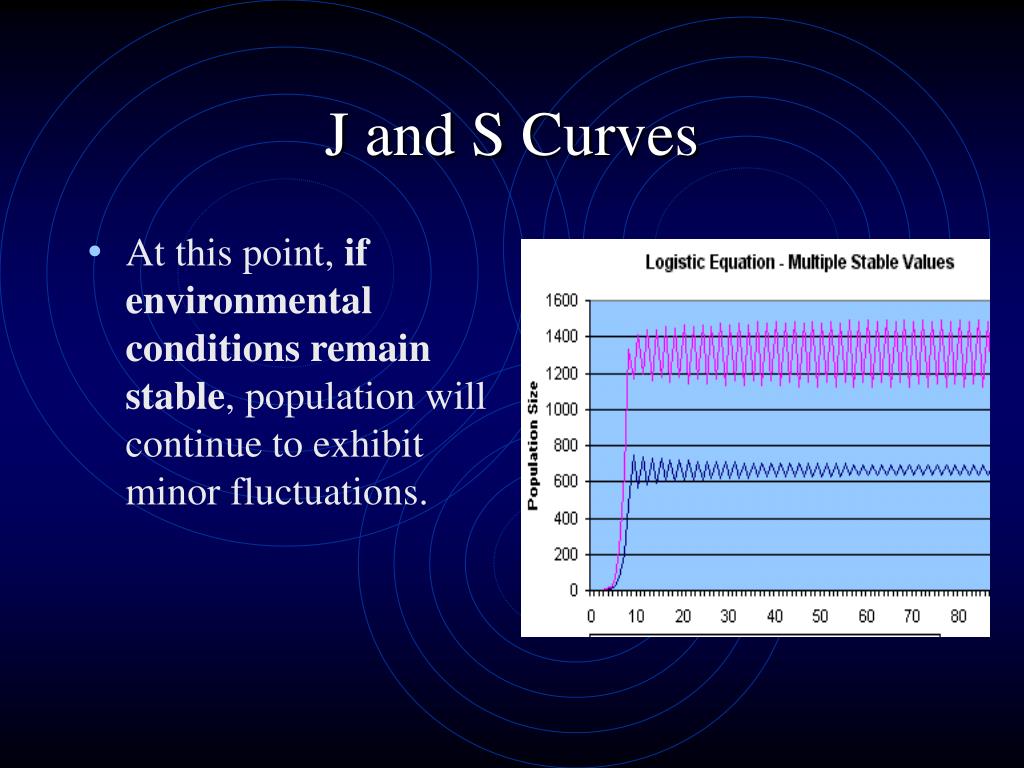 J and S Curves

• At this point, if environmental conditions remain stable, population will continue to exhibit minor fluctuations.

Logistic Equation - Multiple Stable Values

Population Size

1600
1400
1200
1000
800
600
400
200
0

0 10 20 30 40 50 60 70 80